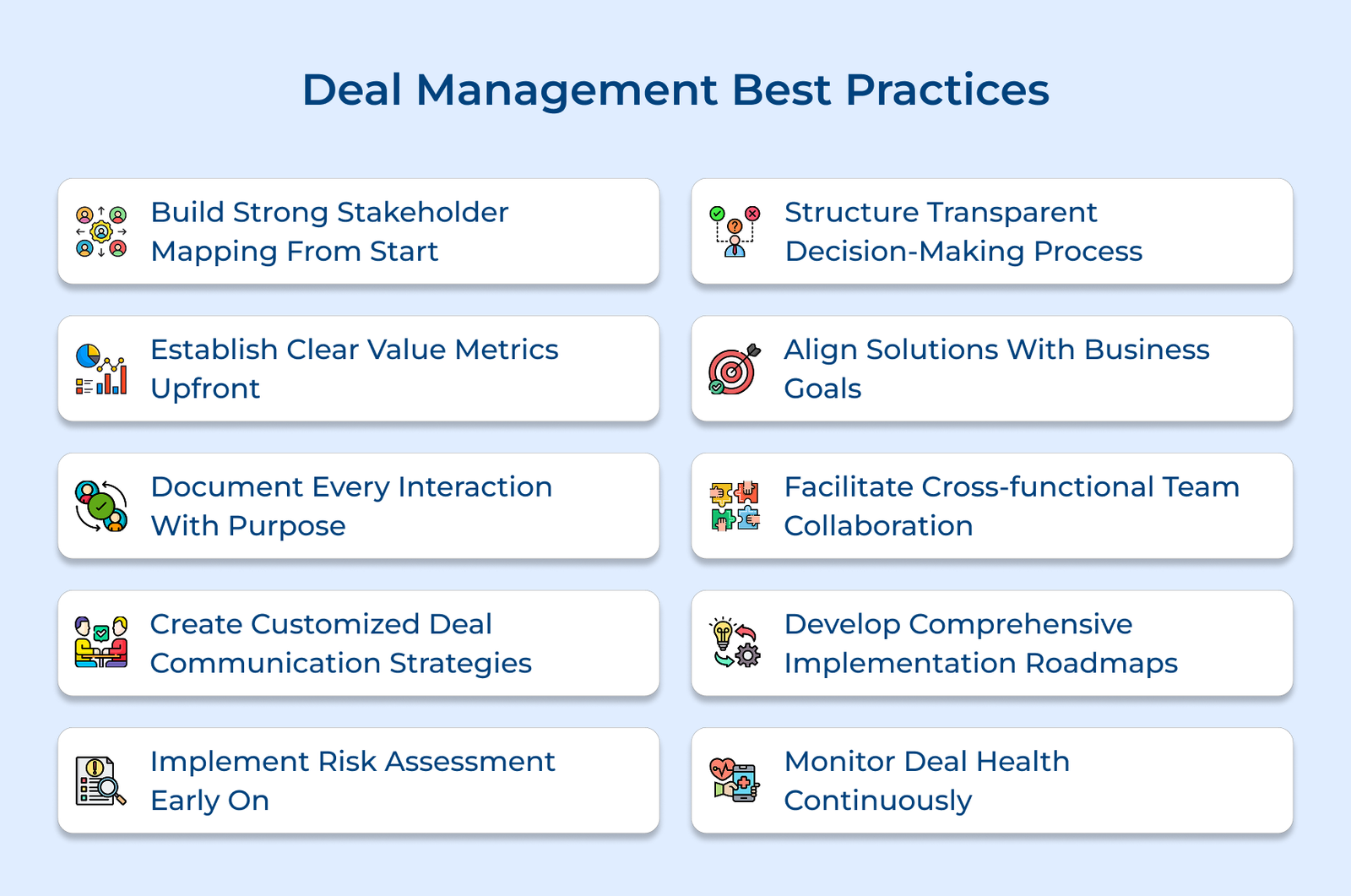 Deal Management Best Practices

Build Strong Stakeholder Mapping From Start

Establish Clear Value Metrics Upfront

Document Every Interaction With Purpose

Create Customized Deal Communication Strategies

Implement Risk Assessment Early On

Structure Transparent Decision-Making Process

Align Solutions With Business Goals

Facilitate Cross-functional Team Collaboration

Develop Comprehensive Implementation Roadmaps

Monitor Deal Health Continuously